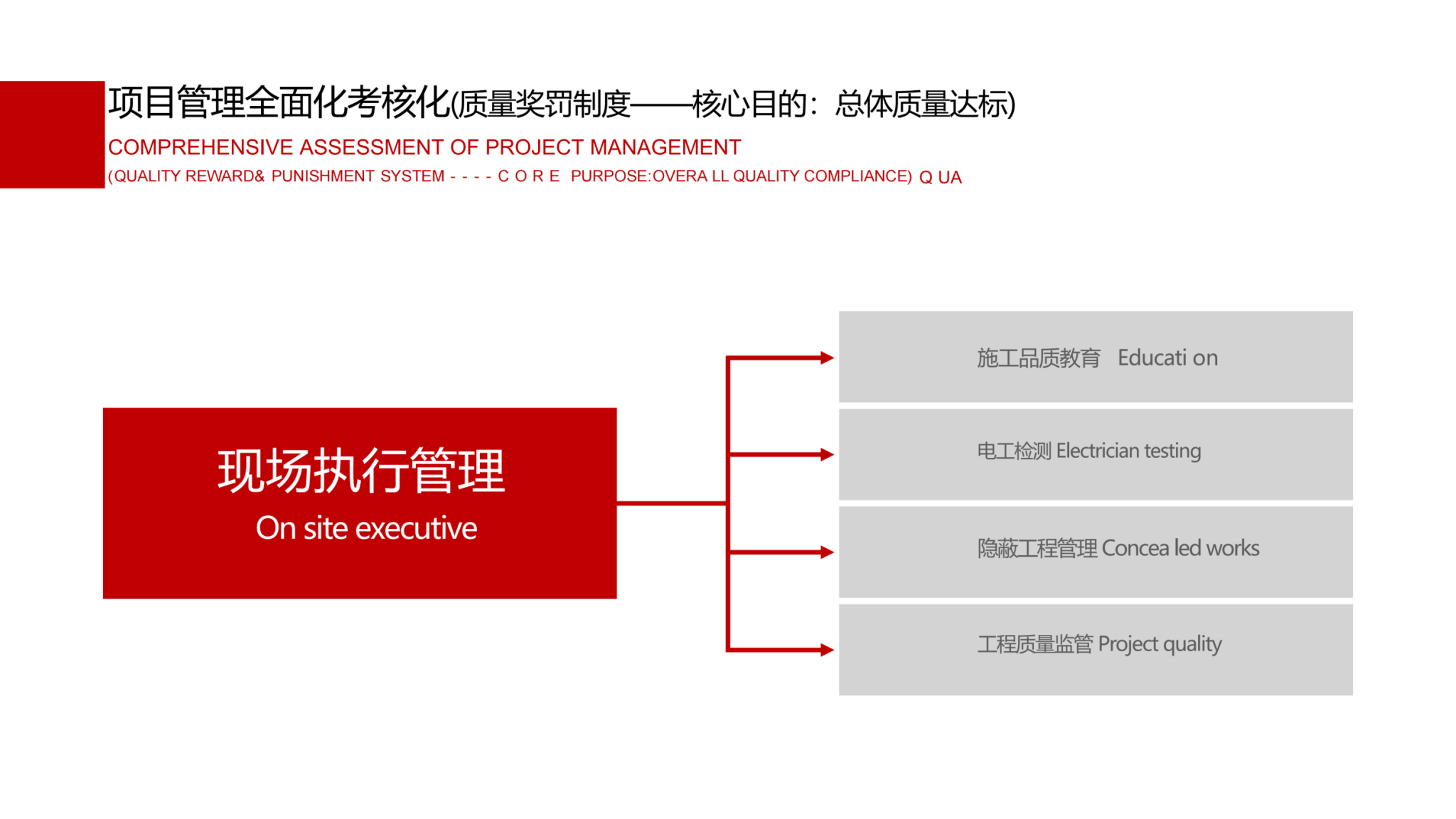 项目管理全面化考核化(质量奖罚制度——核心目的：总体质量达标)

COMPREHENSIVE ASSESSMENT OF PROJECT MANAGEMENT

(QUALITY REWARD& PUNISHMENT SYSTEM - - - - C O R E PURPOSE:OVERA LL QUALITY COMPLIANCE) Q UA

现场执行管理

On site executive

施工品质教育 Educati on

电工检测 Electrician testing

隐蔽工程管理 Concea led works

工程质量监管 Project quality